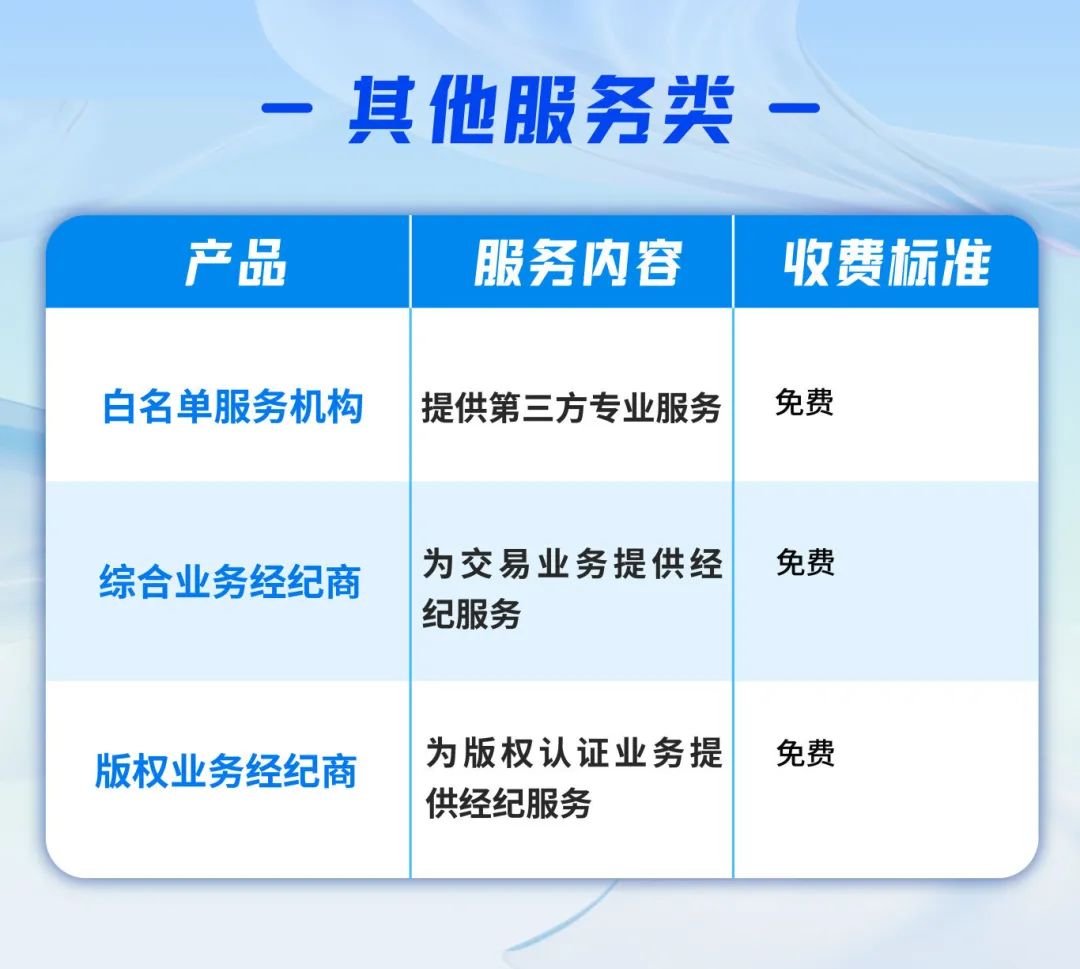 — 其他服务类 —

| 产品 | 服务内容 | 收费标准 |
|---|---|---|
| 白名单服务机构 | 提供第三方专业服务 | 免费 |
| 综合业务经纪商 | 为交易业务提供经纪服务 | 免费 |
| 版权业务经纪商 | 为版权认证业务提供经纪服务 | 免费 |